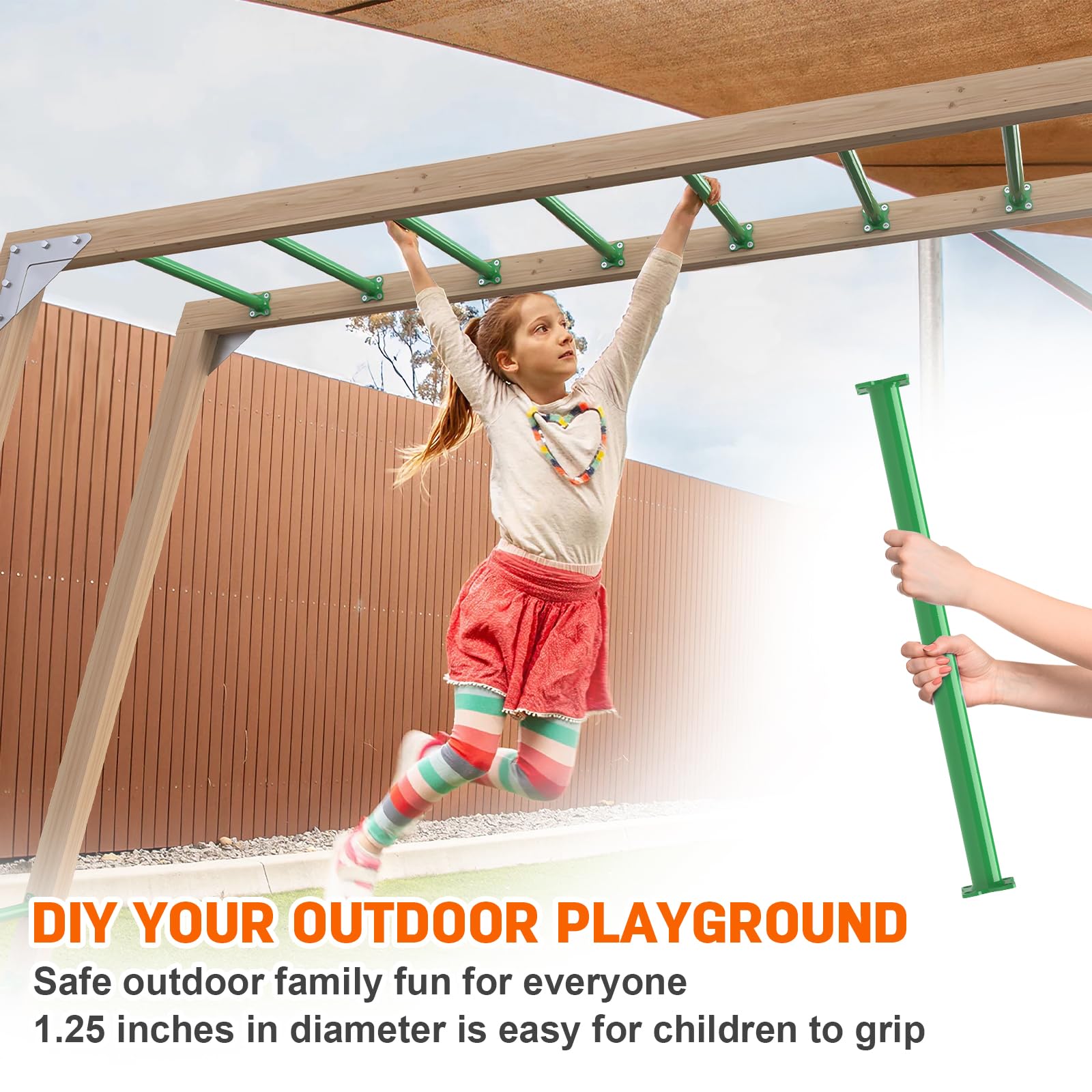 DIY YOUR OUTDOOR PLAYGROUND

Safe outdoor family fun for everyone
1.25 inches in diameter is easy for children to grip